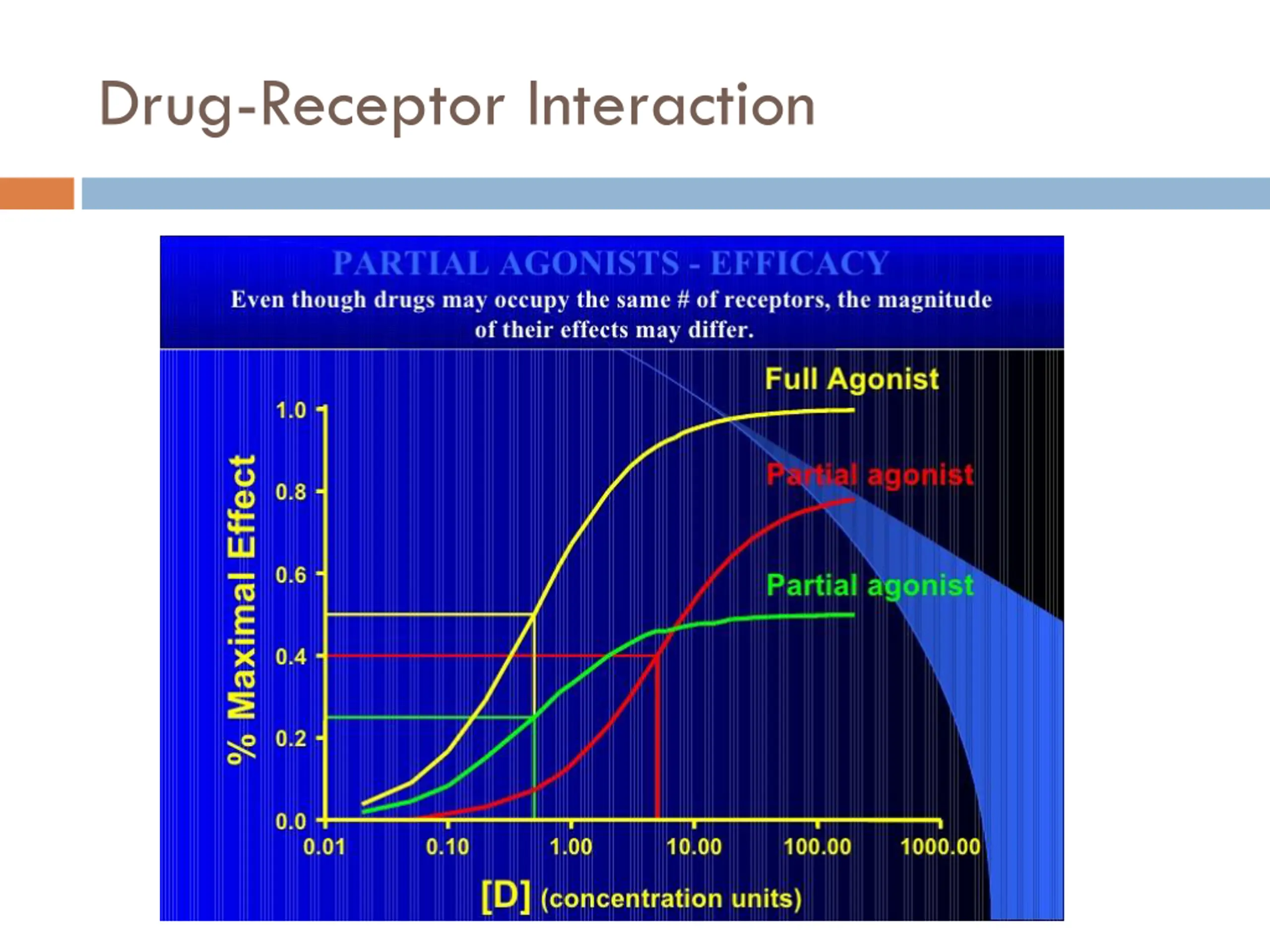 Drug-Receptor Interaction

PARTIAL AGONISTS - EFFICACY

Even though drugs may occupy the same # of receptors, the magnitude of their effects may differ.

Full Agonist

Partial agonist

Partial agonist

% Maximal Effect

1.0
0.8
0.6
0.4
0.2
0.0

0.01 0.10 1.00 10.00 100.00 1000.00

[D] (concentration units)